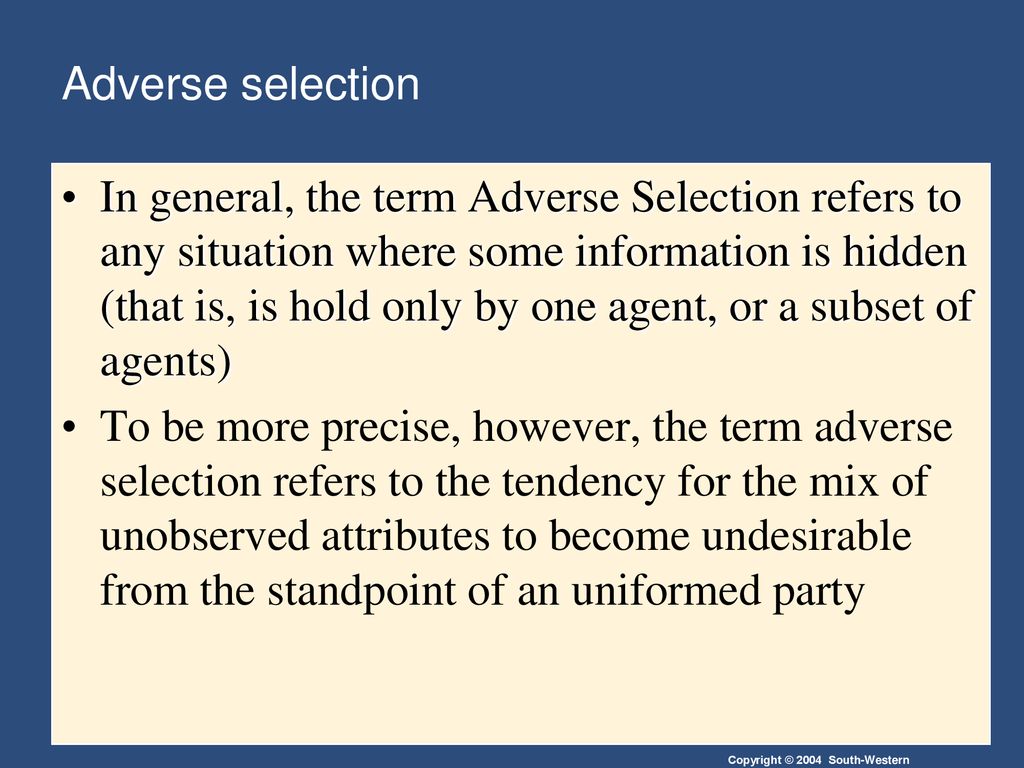 Adverse selection

• In general, the term Adverse Selection refers to any situation where some information is hidden (that is, is hold only by one agent, or a subset of agents)

• To be more precise, however, the term adverse selection refers to the tendency for the mix of unobserved attributes to become undesirable from the standpoint of an uniformed party

Copyright © 2004 South-Western